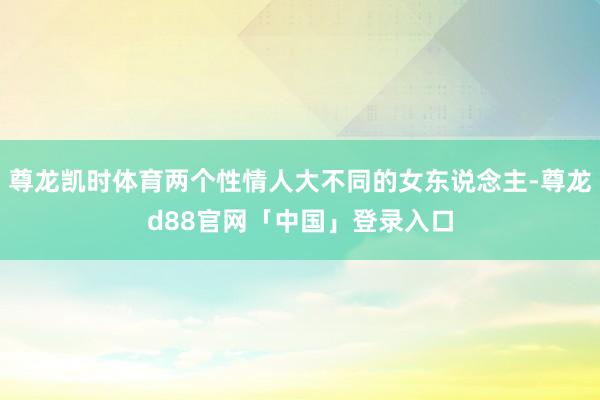 尊龙凯时体育两个性情人大不同的女东说念主-尊龙d88官网「中国」登录入口